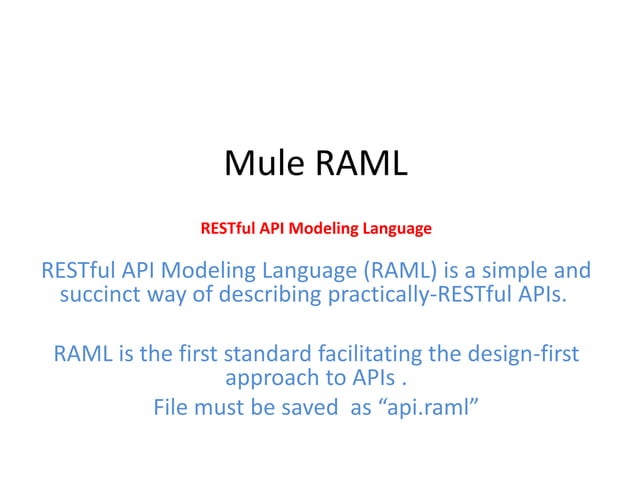 Mule RAML

RESTful API Modeling Language

RESTful API Modeling Language (RAML) is a simple and succinct way of describing practically-RESTful APIs.

RAML is the first standard facilitating the design-first approach to APIs .
File must be saved as “api.raml”